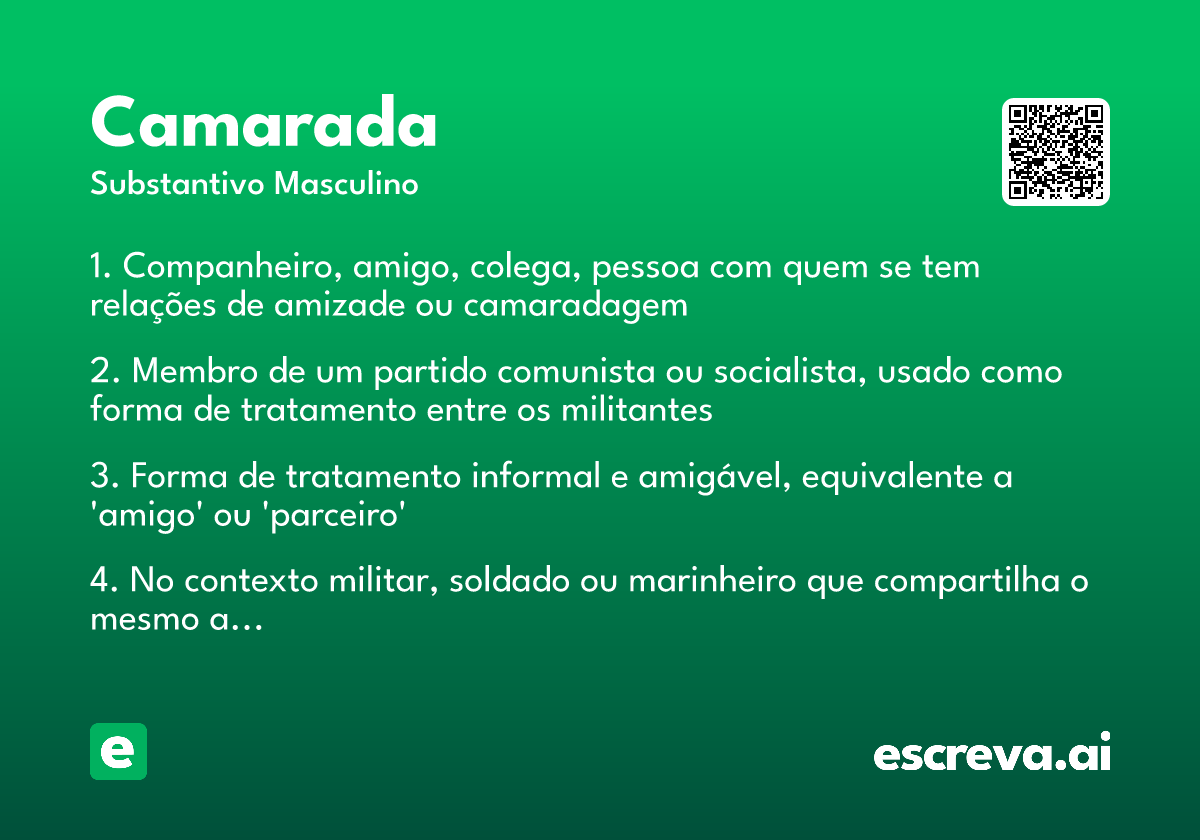 Camarada
Substantivo Masculino

1. Companheiro, amigo, colega, pessoa com quem se tem relações de amizade ou camaradagem

2. Membro de um partido comunista ou socialista, usado como forma de tratamento entre os militantes

3. Forma de tratamento informal e amigável, equivalente a 'amigo' ou 'parceiro'

4. No contexto militar, soldado ou marinheiro que compartilha o mesmo a...

e

escreva.ai